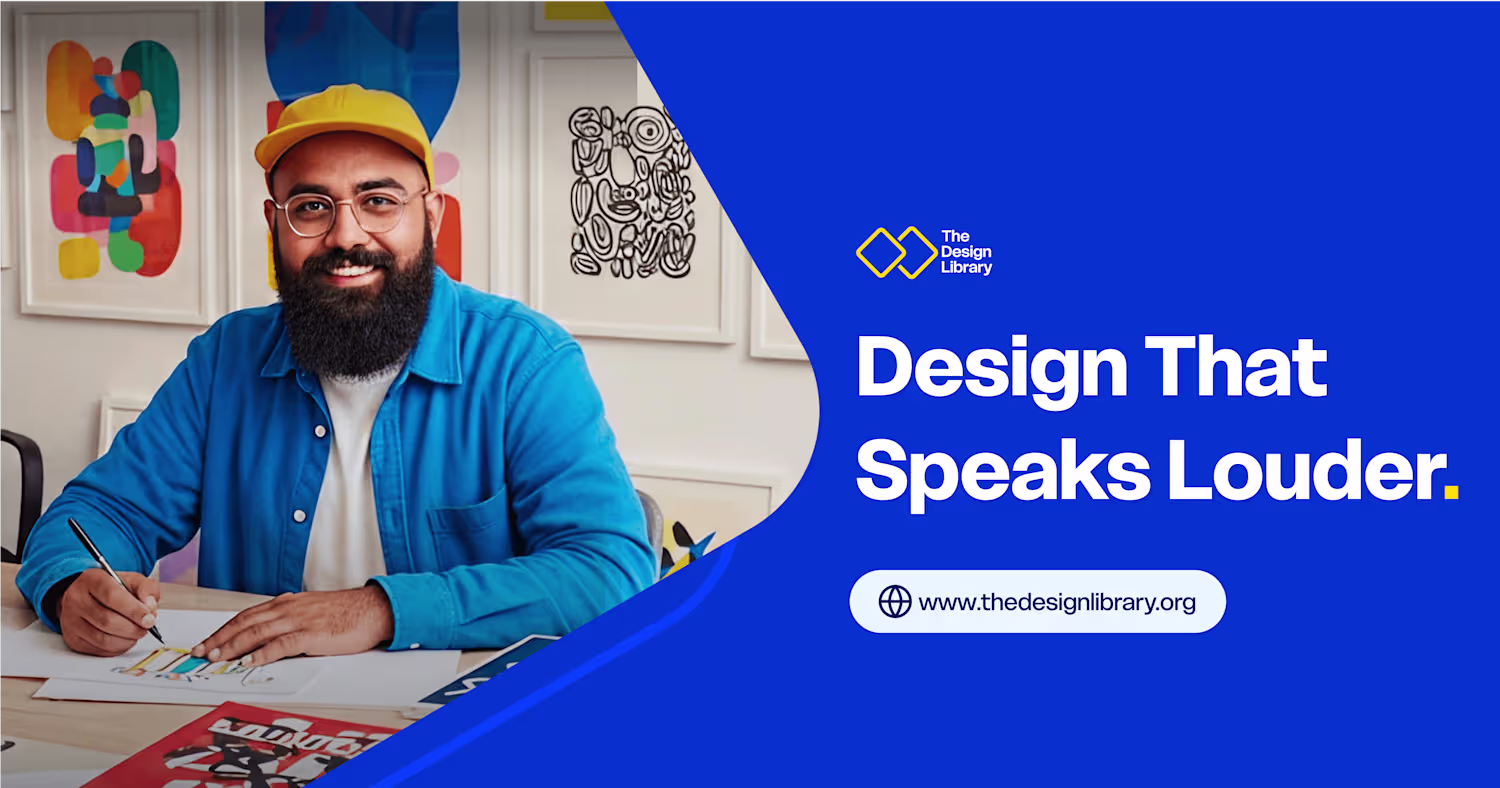 The Design Library

Design That Speaks Louder.

www.thedesignlibrary.org